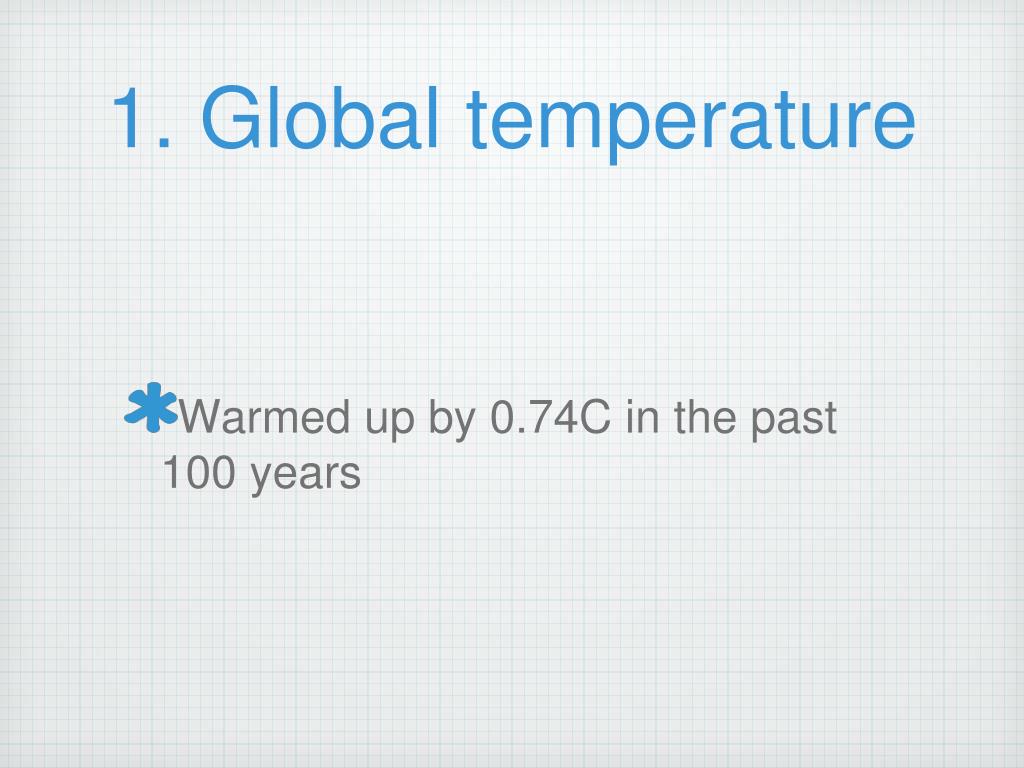 1. Global temperature

Warmed up by 0.74C in the past 100 years